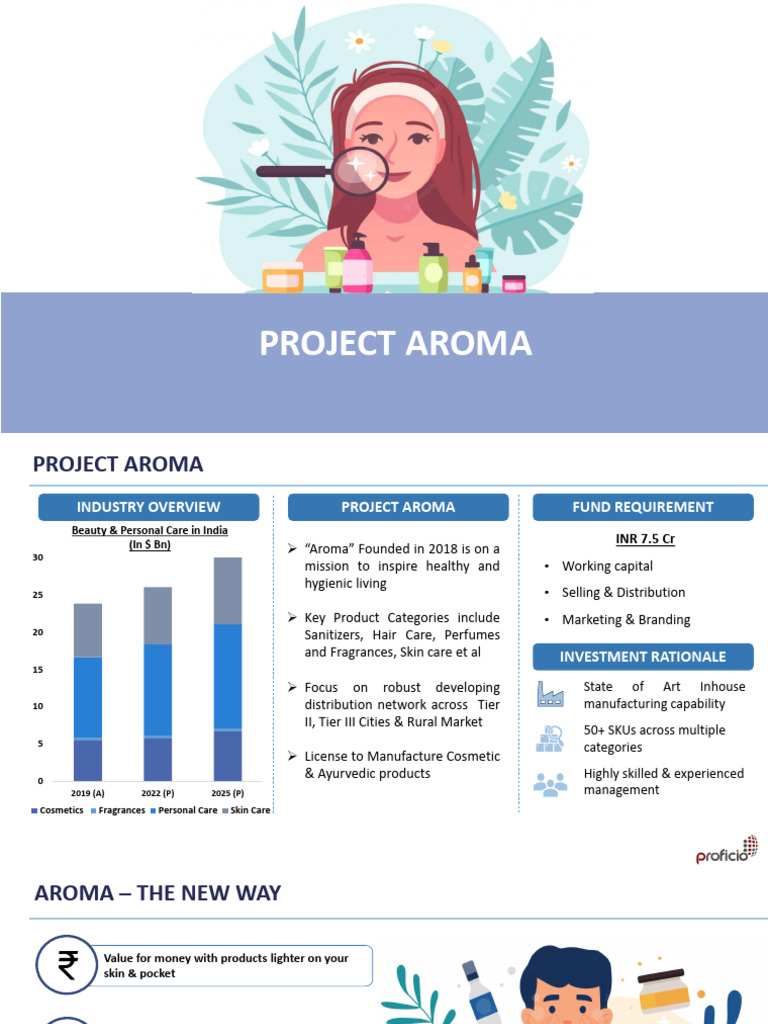 PROJECT AROMA

PROJECT AROMA

INDUSTRY OVERVIEW

Beauty & Personal Care in India (In $ Bn)

30
25
20
15
10
5
0

2019 (A)
2022 (P)
2025 (P)

Cosmetics
Fragrances
Personal Care
Skin Care

PROJECT AROMA

➢ "Aroma" Founded in 2018 is on a mission to inspire healthy and hygienic living

➢ Key Product Categories include Sanitizers, Hair Care, Perfumes and Fragrances, Skin care et al

➢ Focus on robust developing distribution network across Tier II, Tier III Cities & Rural Market

➢ License to Manufacture Cosmetic & Ayurvedic products

FUND REQUIREMENT

INR 7.5 Cr

• Working capital
• Selling & Distribution
• Marketing & Branding

INVESTMENT RATIONALE

State of Art Inhouse manufacturing capability

50+ SKUs across multiple categories

Highly skilled & experienced management

proficio

AROMA – THE NEW WAY

₹

Value for money with products lighter on your skin & pocket